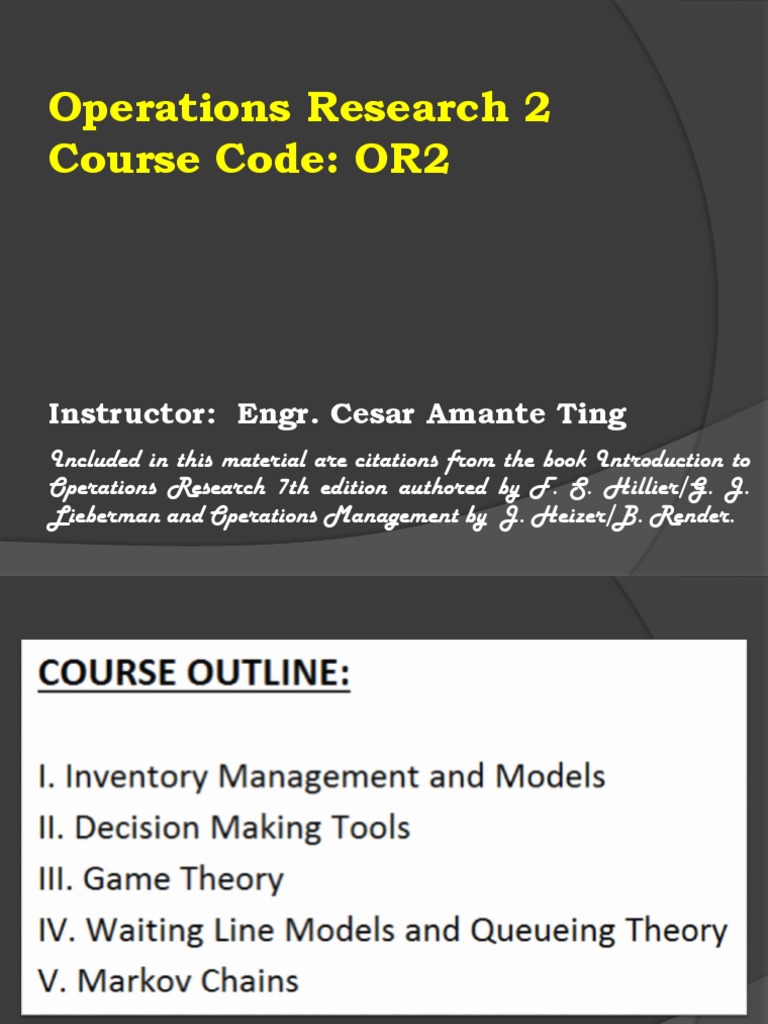 Operations Research 2
Course Code: OR2

Instructor: Engr. Cesar Amante Ting

Included in this material are citations from the book Introduction to Operations Research 7th edition authored by F. S. Hillier/G. J. Lieberman and Operations Management by J. Heizer/B. Render.

COURSE OUTLINE:

I. Inventory Management and Models
II. Decision Making Tools
III. Game Theory
IV. Waiting Line Models and Queueing Theory
V. Markov Chains